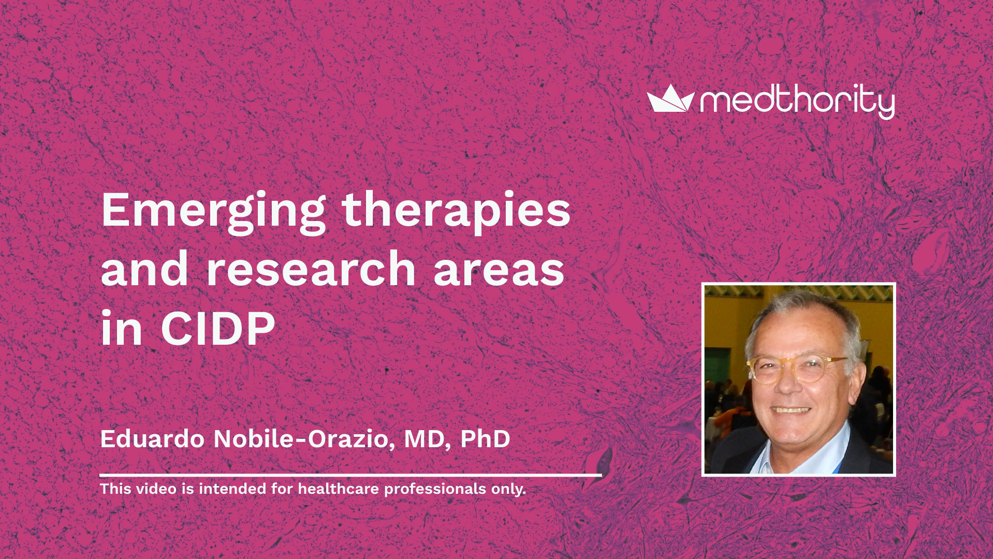 medthority

Emerging therapies and research areas in CIDP

Eduardo Nobile-Orazio, MD, PhD

This video is intended for healthcare professionals only.